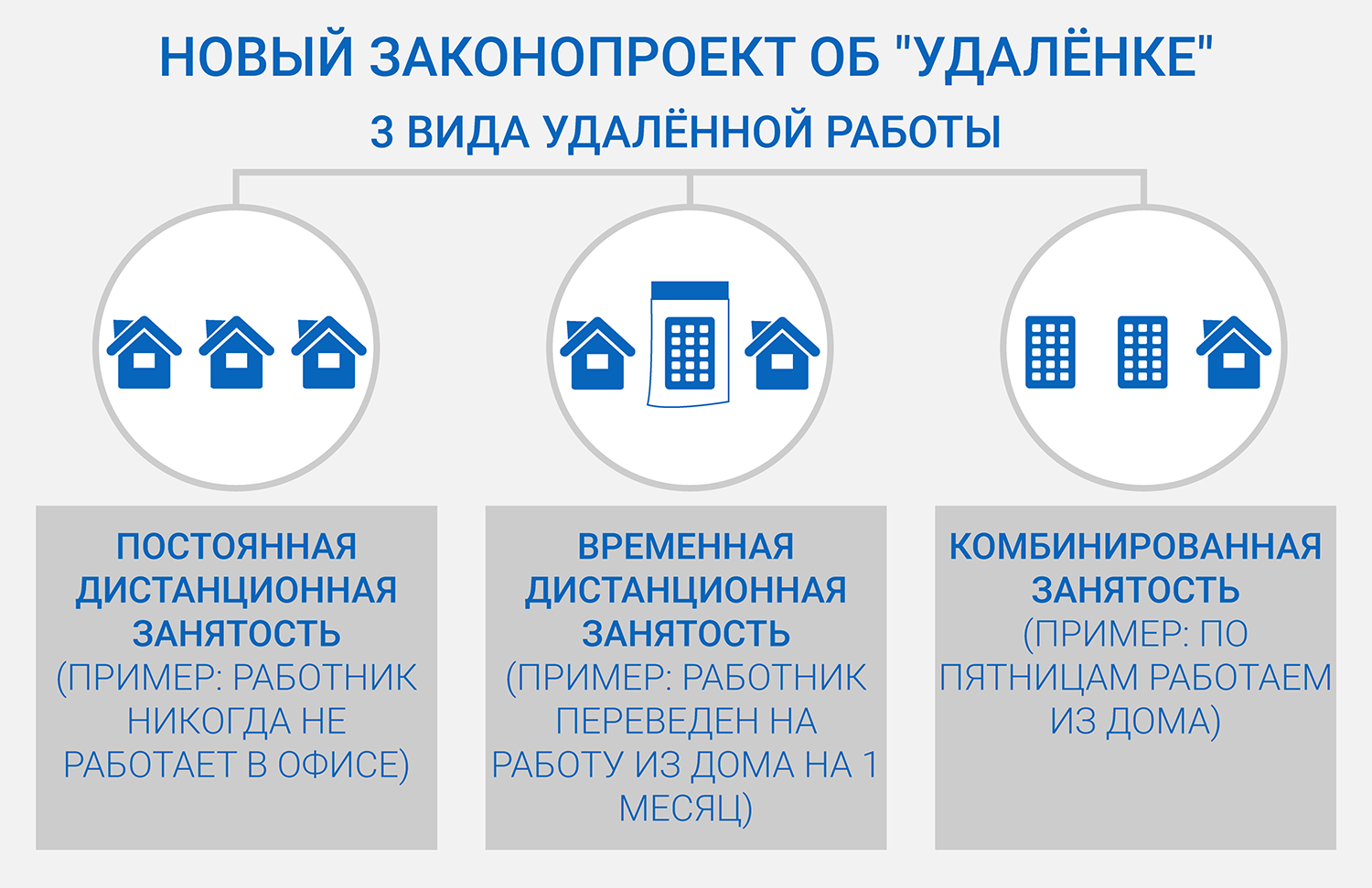 НОВЫЙ ЗАКОНОПРОЕКТ ОБ "УДАЛЁНКЕ"
3 ВИДА УДАЛЁННОЙ РАБОТЫ

ПОСТОЯННАЯ ДИСТАНЦИОННАЯ ЗАНЯТОСТЬ (ПРИМЕР: РАБОТНИК НИКОГДА НЕ РАБОТАЕТ В ОФИСЕ)

ВРЕМЕННАЯ ДИСТАНЦИОННАЯ ЗАНЯТОСТЬ (ПРИМЕР: РАБОТНИК ПЕРЕВЕДЕН НА РАБОТУ ИЗ ДОМА НА 1 МЕСЯЦ)

КОМБИНИРОВАННАЯ ЗАНЯТОСТЬ (ПРИМЕР: ПО ПЯТНИЦАМ РАБОТАЕМ ИЗ ДОМА)